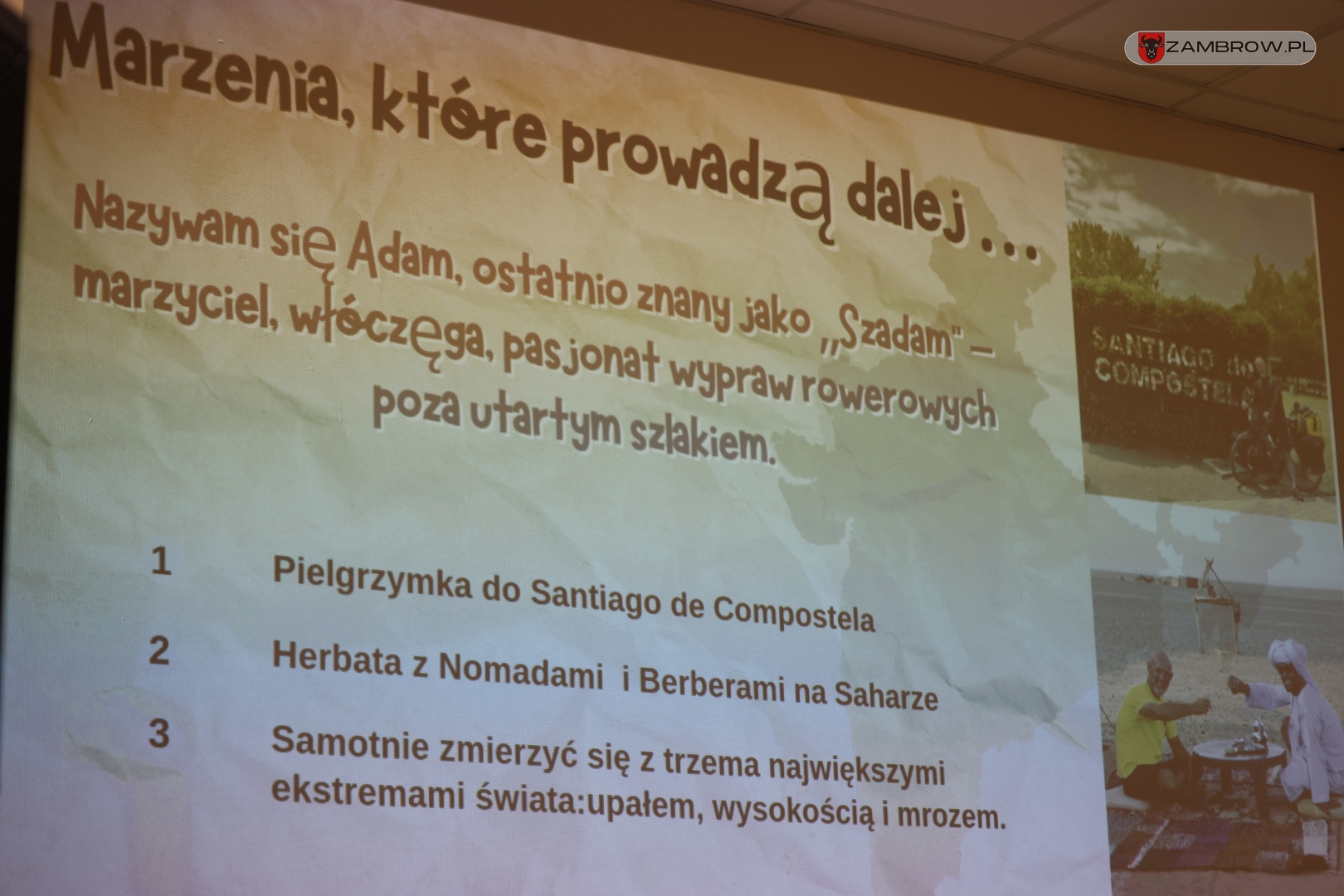 ZAMBROW.PL

Marzenia, które prowadzą dalej ...

Nazywam się Adam, ostatnio znany jako „Szadam" – marzyciel, włóczęga, pasjonat wypraw rowerowych poza utartym szlakiem.

SANTIAGO de COMPOSTELA

1 Pielgrzymka do Santiago de Compostela

2 Herbata z Nomadami i Berberami na Saharze

3 Samotnie zmierzyć się z trzema największymi ekstremami świata:upałem, wysokością i mrozem.